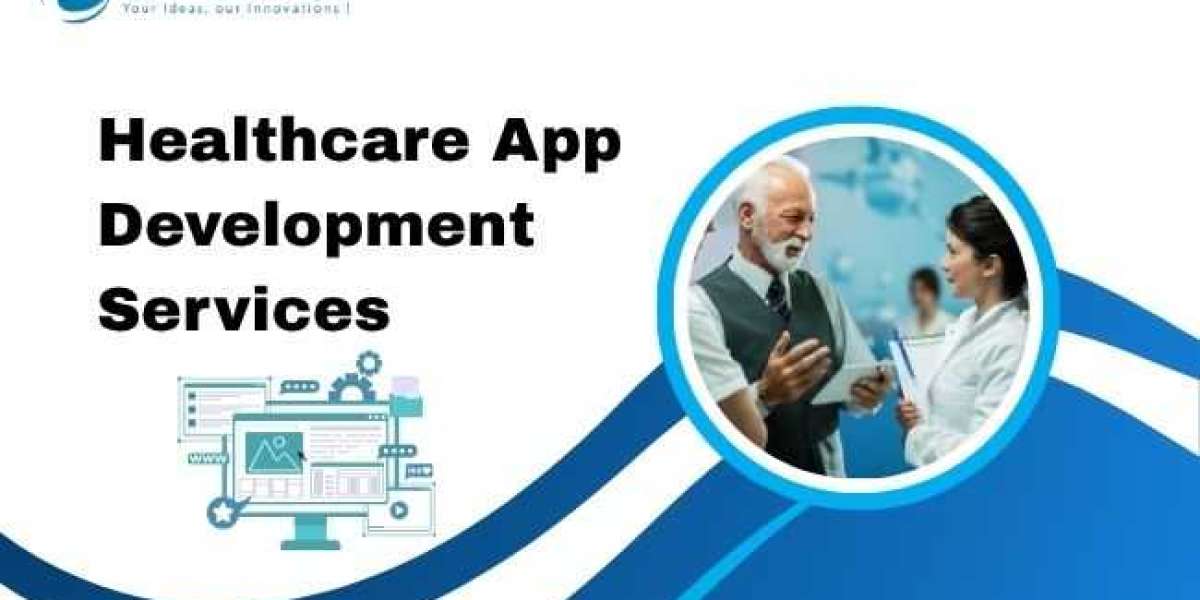 Your Ideas, our Innovations !

Healthcare App Development Services

www